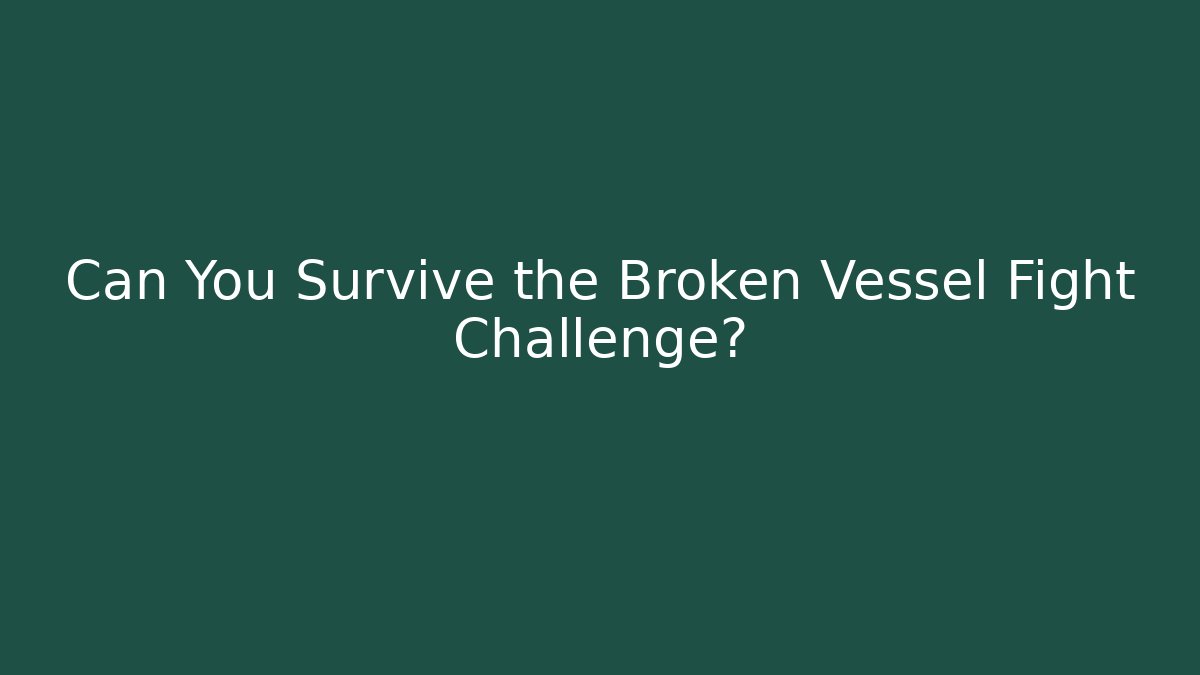 Can You Survive the Broken Vessel Fight Challenge?